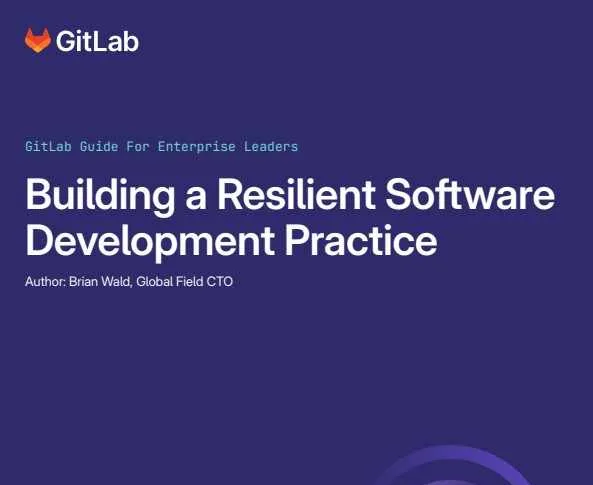 GitLab

GitLab Guide For Enterprise Leaders

Building a Resilient Software Development Practice

Author: Brian Wald, Global Field CTO